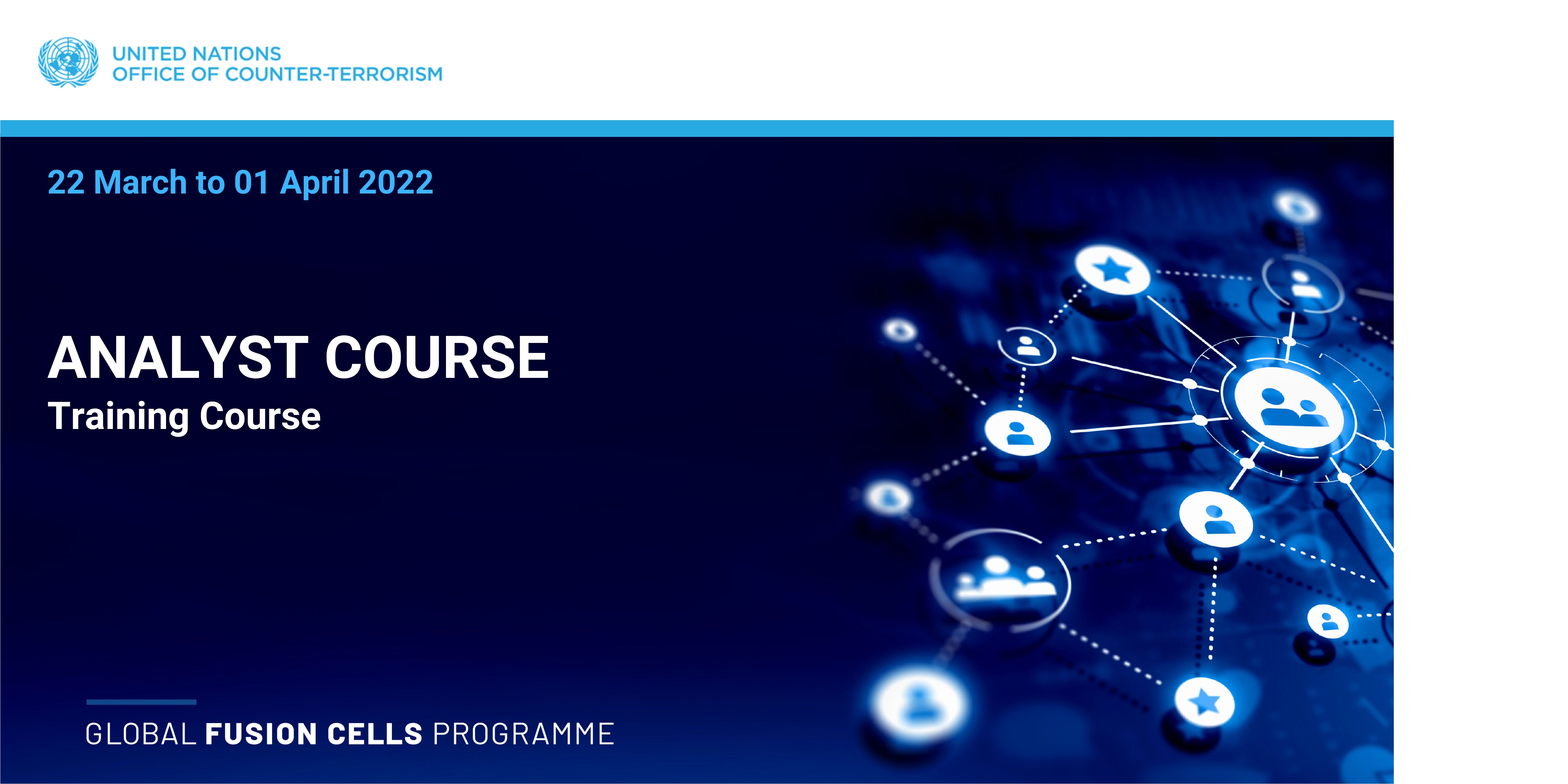 UNITED NATIONS
OFFICE OF COUNTER-TERRORISM

22 March to 01 April 2022

ANALYST COURSE
Training Course

GLOBAL FUSION CELLS PROGRAMME